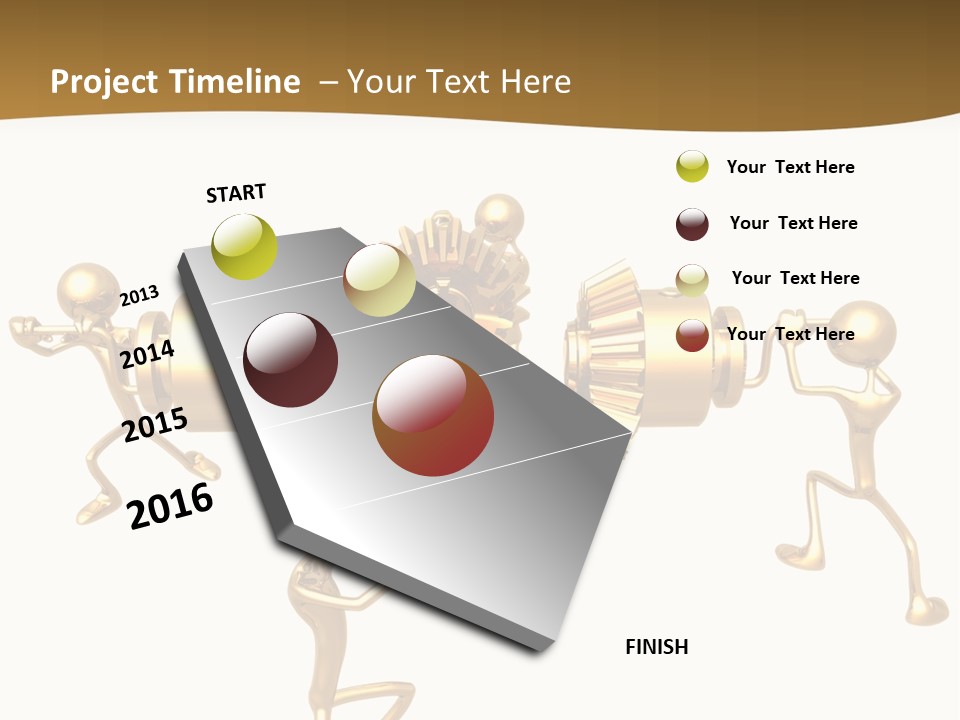 Project Timeline – Your Text Here

START

2013

2014

2015

2016

FINISH

Your Text Here

Your Text Here

Your Text Here

Your Text Here